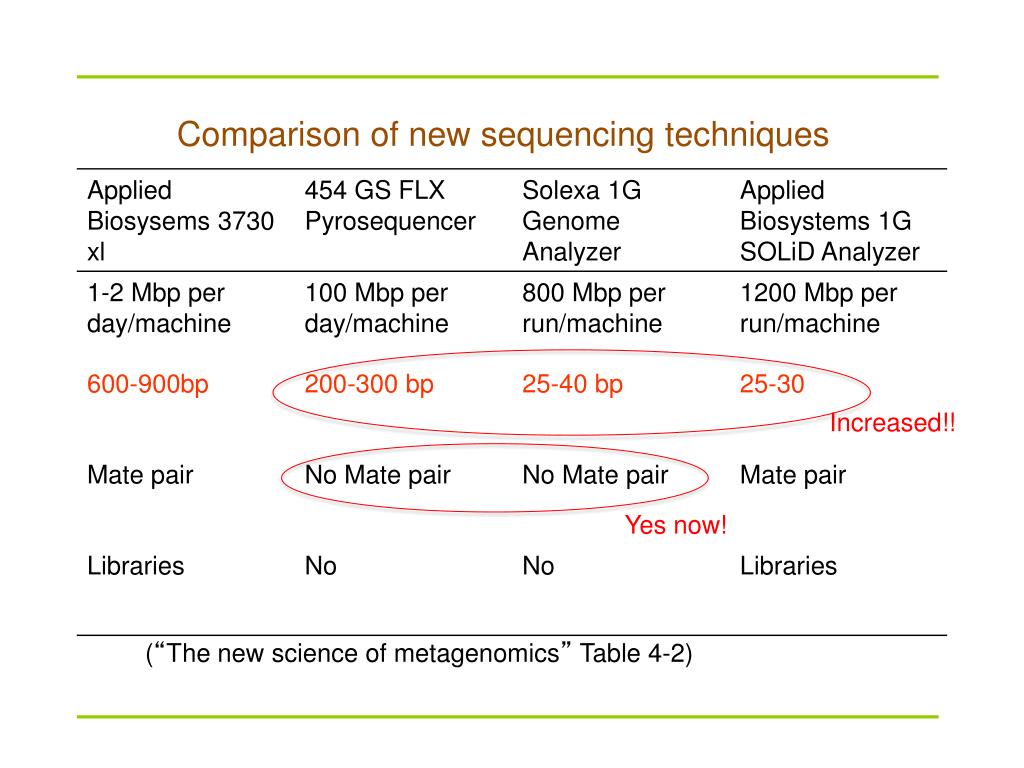 Comparison of new sequencing techniques

| Applied Biosysems 3730 xl | 454 GS FLX Pyrosequencer | Solexa 1G Genome Analyzer | Applied Biosystems 1G SOLiD Analyzer |
|---|---|---|---|
| 1-2 Mbp per day/machine | 100 Mbp per day/machine | 800 Mbp per run/machine | 1200 Mbp per run/machine |
| 600-900bp | 200-300 bp | 25-40 bp | 25-30 |
| Mate pair | No Mate pair | No Mate pair | Mate pair |
| Libraries | No | No | Libraries |

Increased!!

Yes now!

(“The new science of metagenomics” Table 4-2)